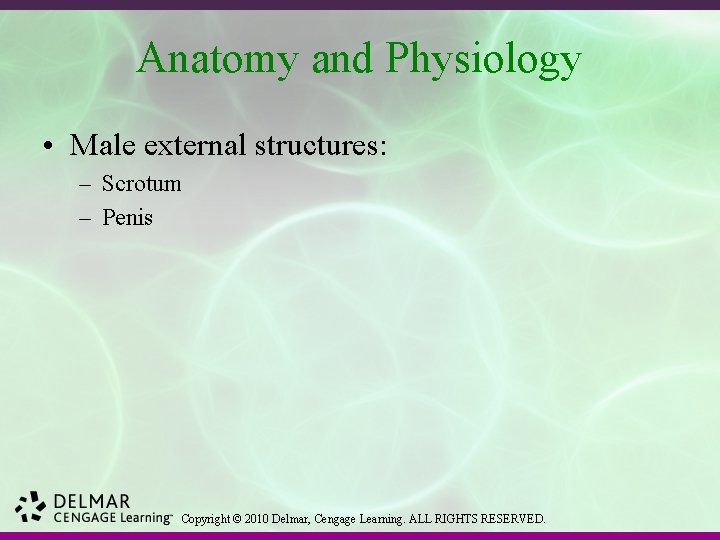 Anatomy and Physiology

• Male external structures:
– Scrotum
– Penis

DELMAR
CENGAGE Learning™ Copyright © 2010 Delmar, Cengage Learning. ALL RIGHTS RESERVED.